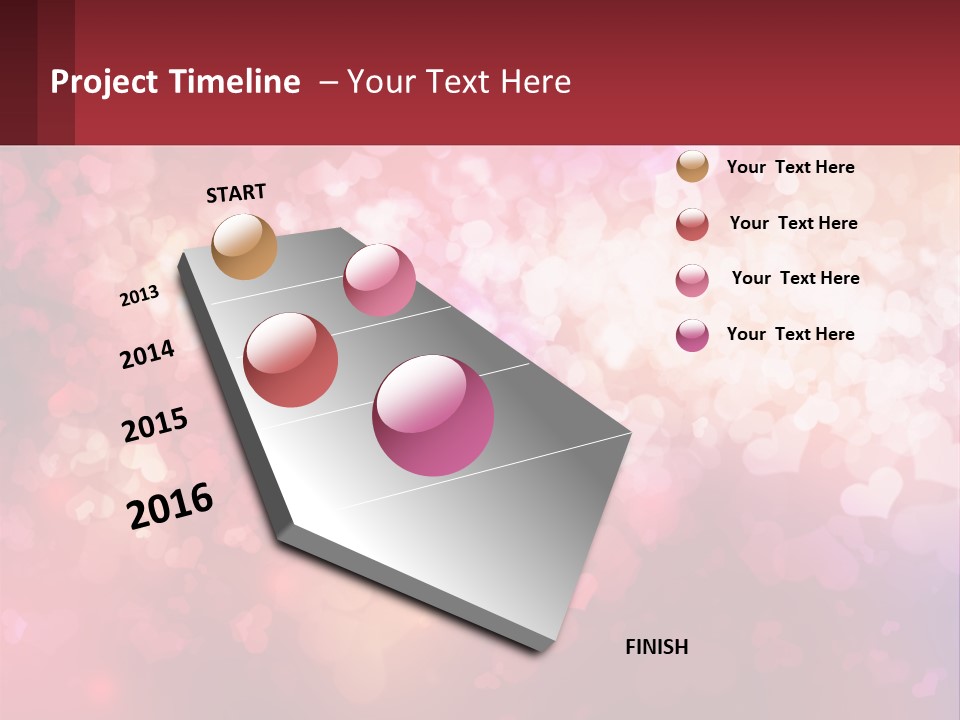 Project Timeline – Your Text Here

START

2013

2014

2015

2016

FINISH

Your Text Here

Your Text Here

Your Text Here

Your Text Here